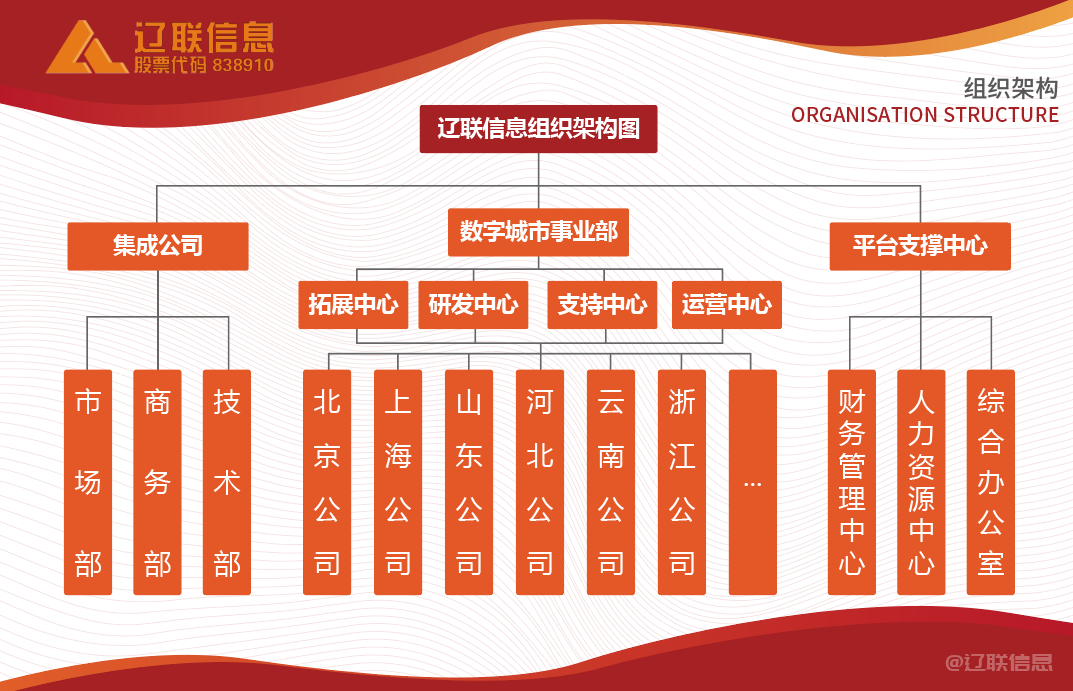 辽联信息
股票代码 838910

组织架构
ORGANISATION STRUCTURE

辽联信息组织架构图

集成公司

数字城市事业部

平台支撑中心

拓展中心

研发中心

支持中心

运营中心

市场部

商务部

技术部

北京公司

上海公司

山东公司

河北公司

云南公司

浙江公司

...

财务管理中心

人力资源中心

综合办公室

@辽联信息